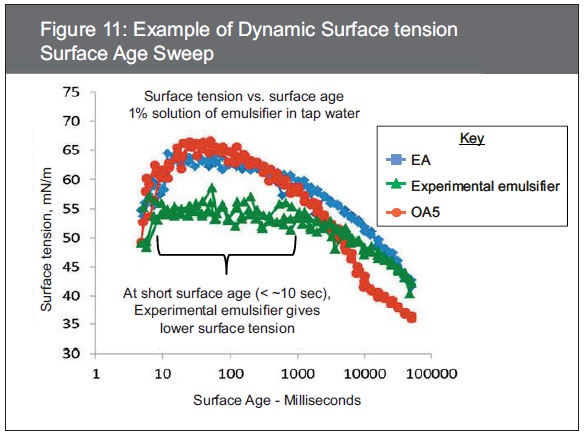 Figure 11: Example of Dynamic Surface tension Surface Age Sweep

Surface tension vs. surface age
1% solution of emulsifier in tap water

Key
EA
Experimental emulsifier
OA5

Surface tension, mN/m

75
70
65
60
55
50
45
40
35
30

At short surface age (< ~10 sec), Experimental emulsifier gives lower surface tension

1
10
100
1000
10000
100000

Surface Age - Milliseconds